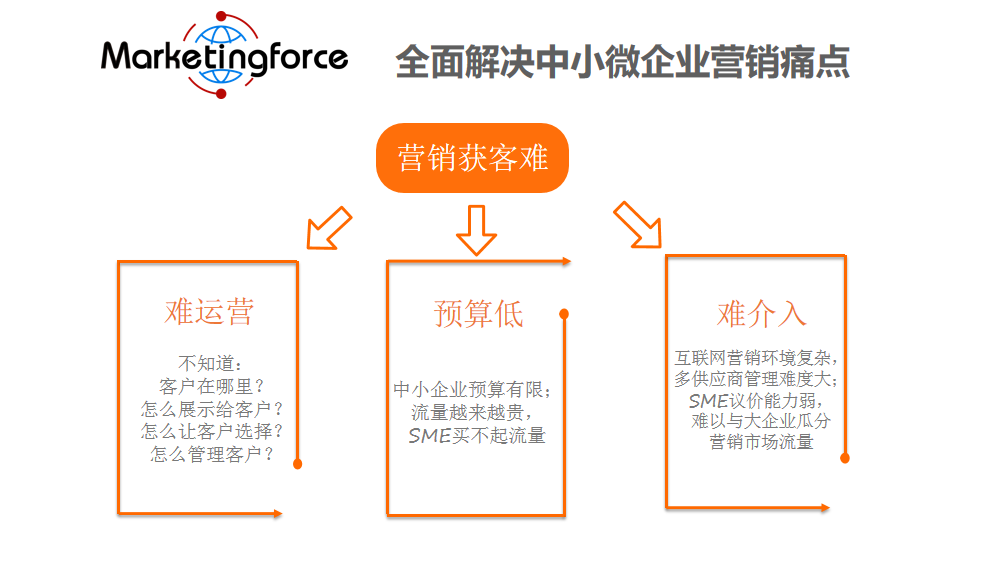 Marketingforce

全面解决中小微企业营销痛点

营销获客难

难运营

不知道：
客户在哪里？
怎么展示给客户？
怎么让客户选择？
怎么管理客户？

预算低

中小企业预算有限；
流量越来越贵，
SME买不起流量

难介入

互联网营销环境复杂，
多供应商管理难度大；
SME议价能力弱，
难以与大企业瓜分
营销市场流量